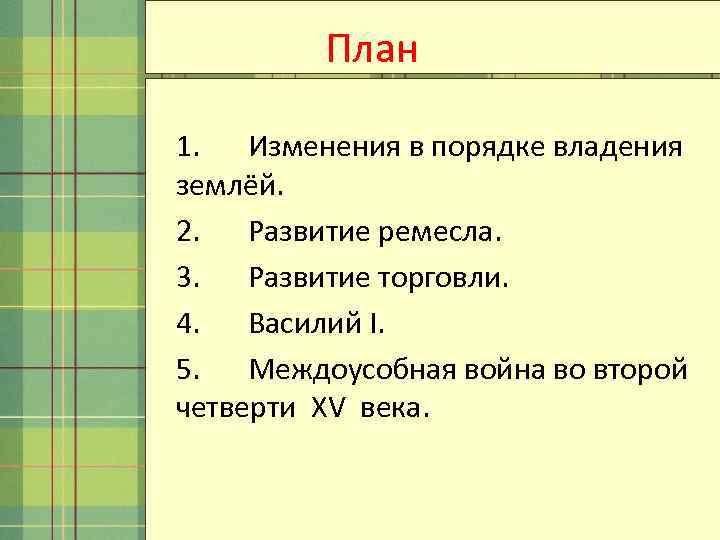 План

1. Изменения в порядке владения землёй.

2. Развитие ремесла.

3. Развитие торговли.

4. Василий I.

5. Междоусобная война во второй четверти XV века.